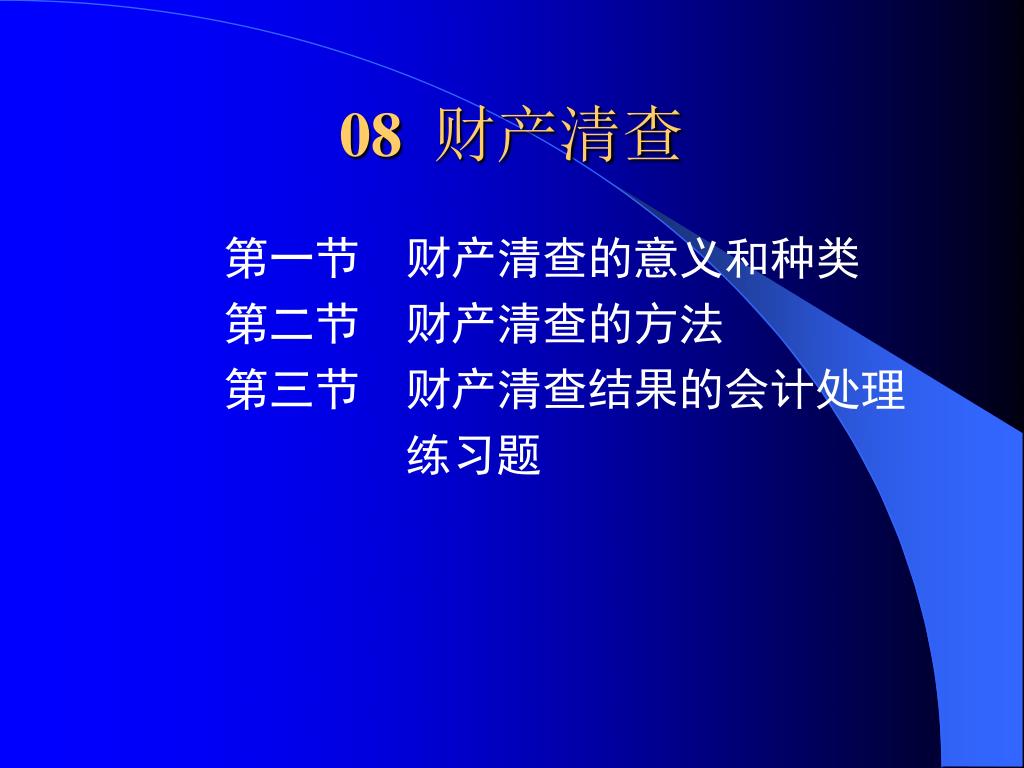 08 财产清查

第一节 财产清查的意义和种类
第二节 财产清查的方法
第三节 财产清查结果的会计处理
练习题